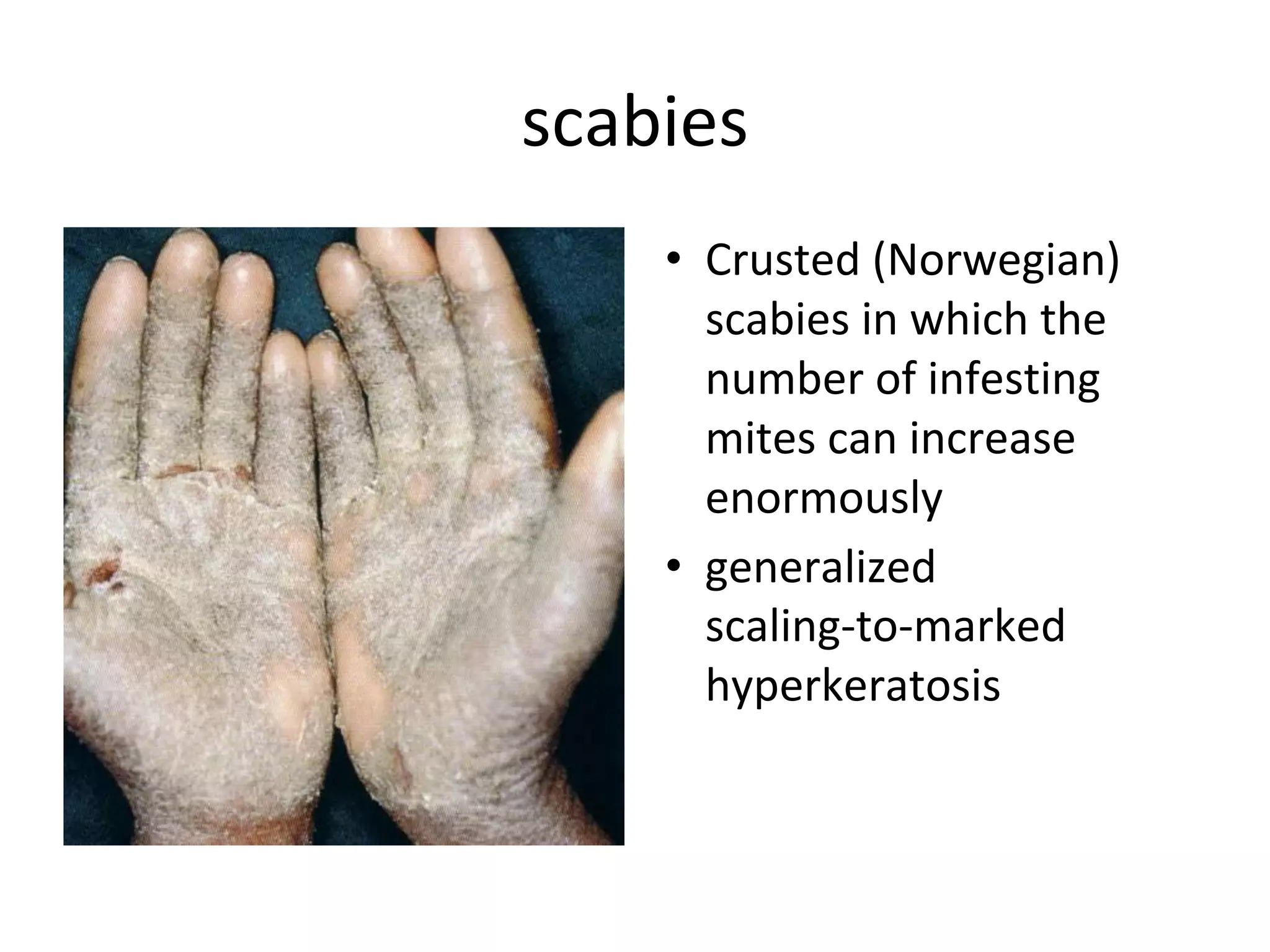 scabies

• Crusted (Norwegian) scabies in which the number of infesting mites can increase enormously
• generalized scaling-to-marked hyperkeratosis